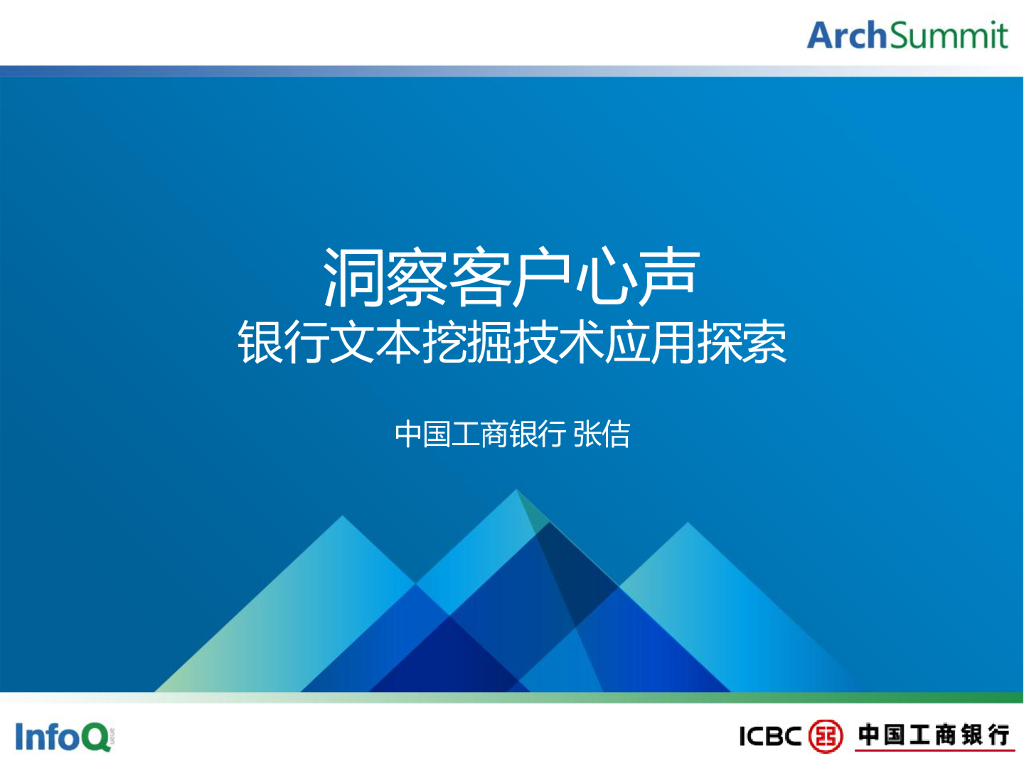 ArchSummit

洞察客户心声
银行文本挖掘技术应用探索

中国工商银行 张佶

InfoQ

ICBC 中国工商银行